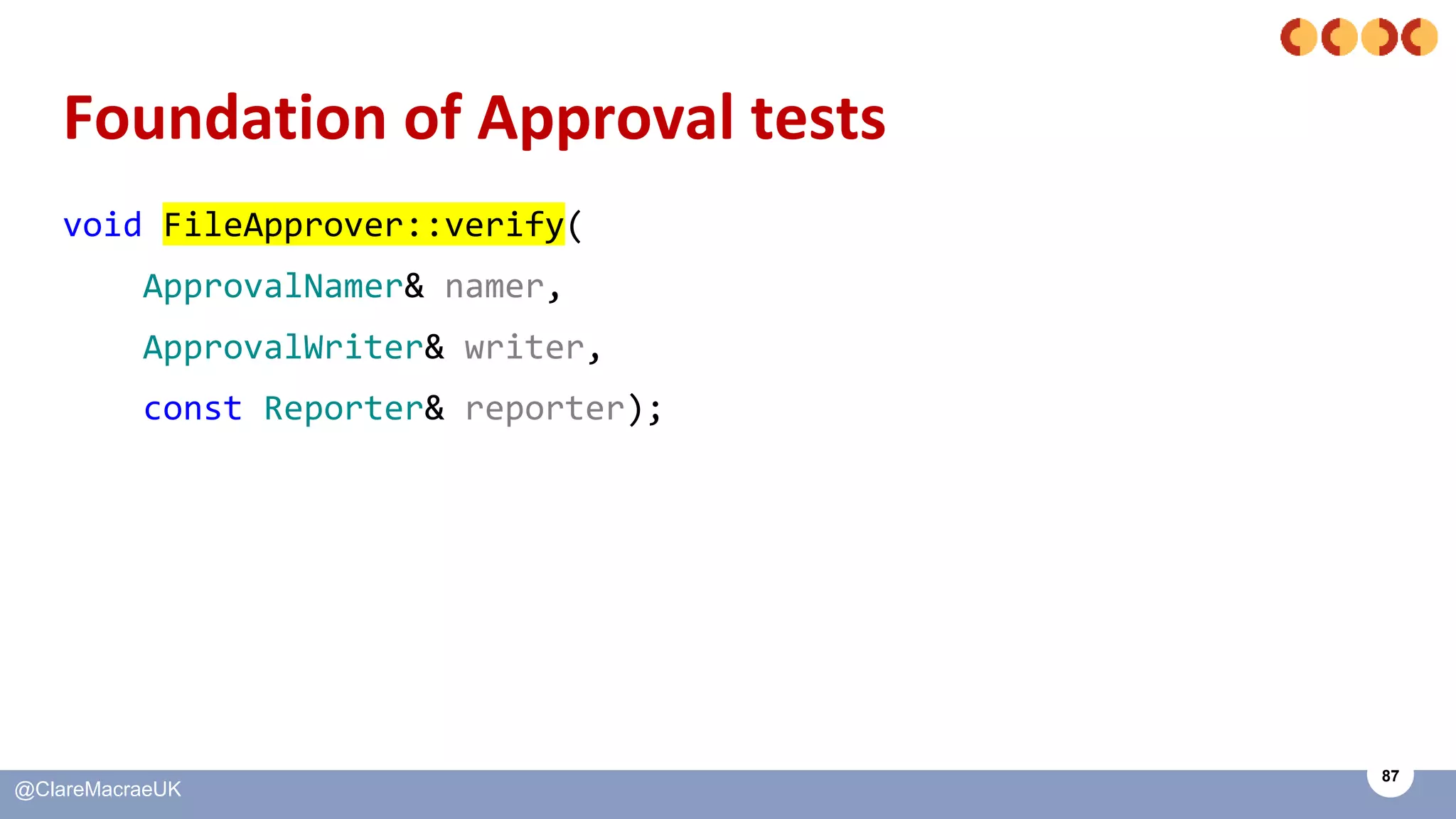 Foundation of Approval tests

void FileApprover::verify(
    ApprovalNamer& namer,
    ApprovalWriter& writer,
    const Reporter& reporter);

@ClareMacraeUK

87